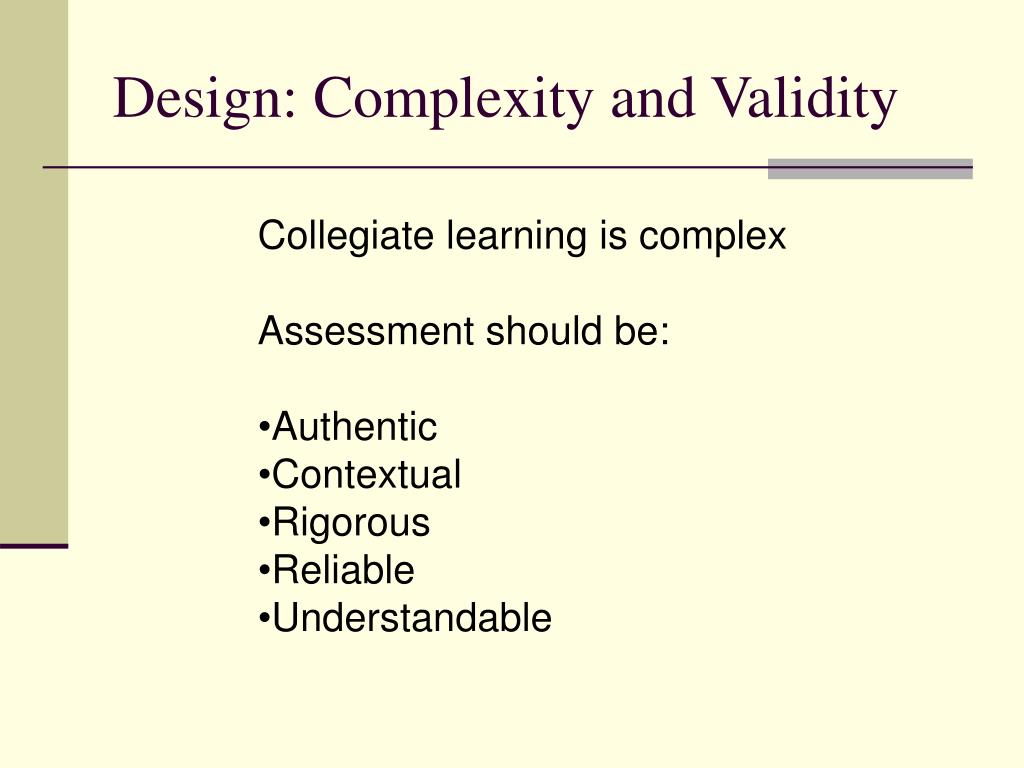 Design: Complexity and Validity

Collegiate learning is complex

Assessment should be:

•Authentic
•Contextual
•Rigorous
•Reliable
•Understandable